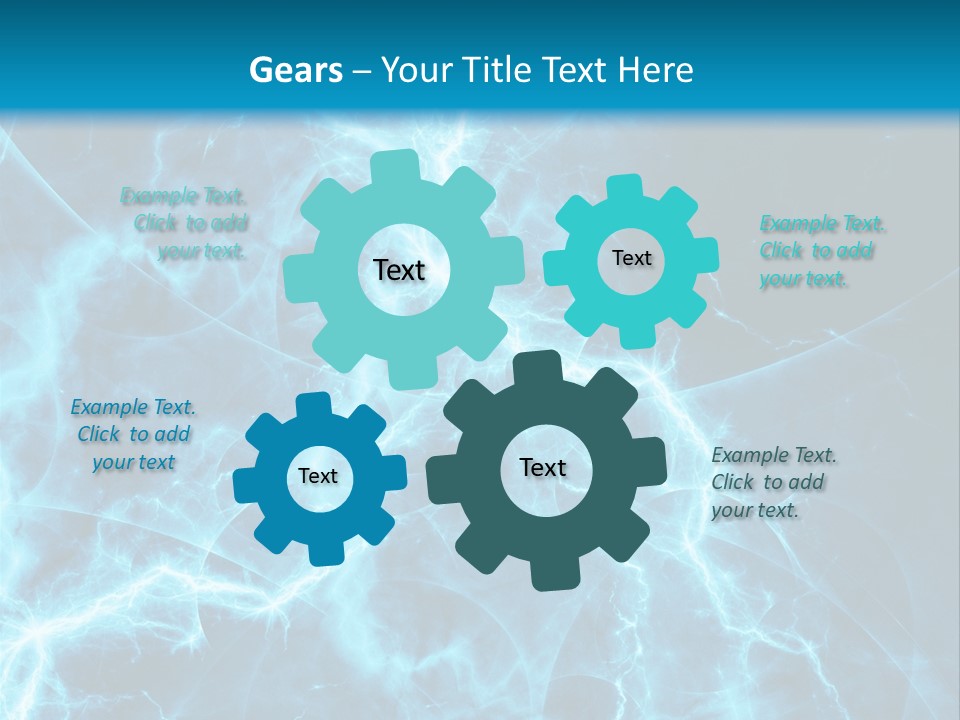 Gears – Your Title Text Here

Example Text. Click to add your text.

Text

Text

Example Text. Click to add your text.

Example Text. Click to add your text

Text

Text

Example Text. Click to add your text.